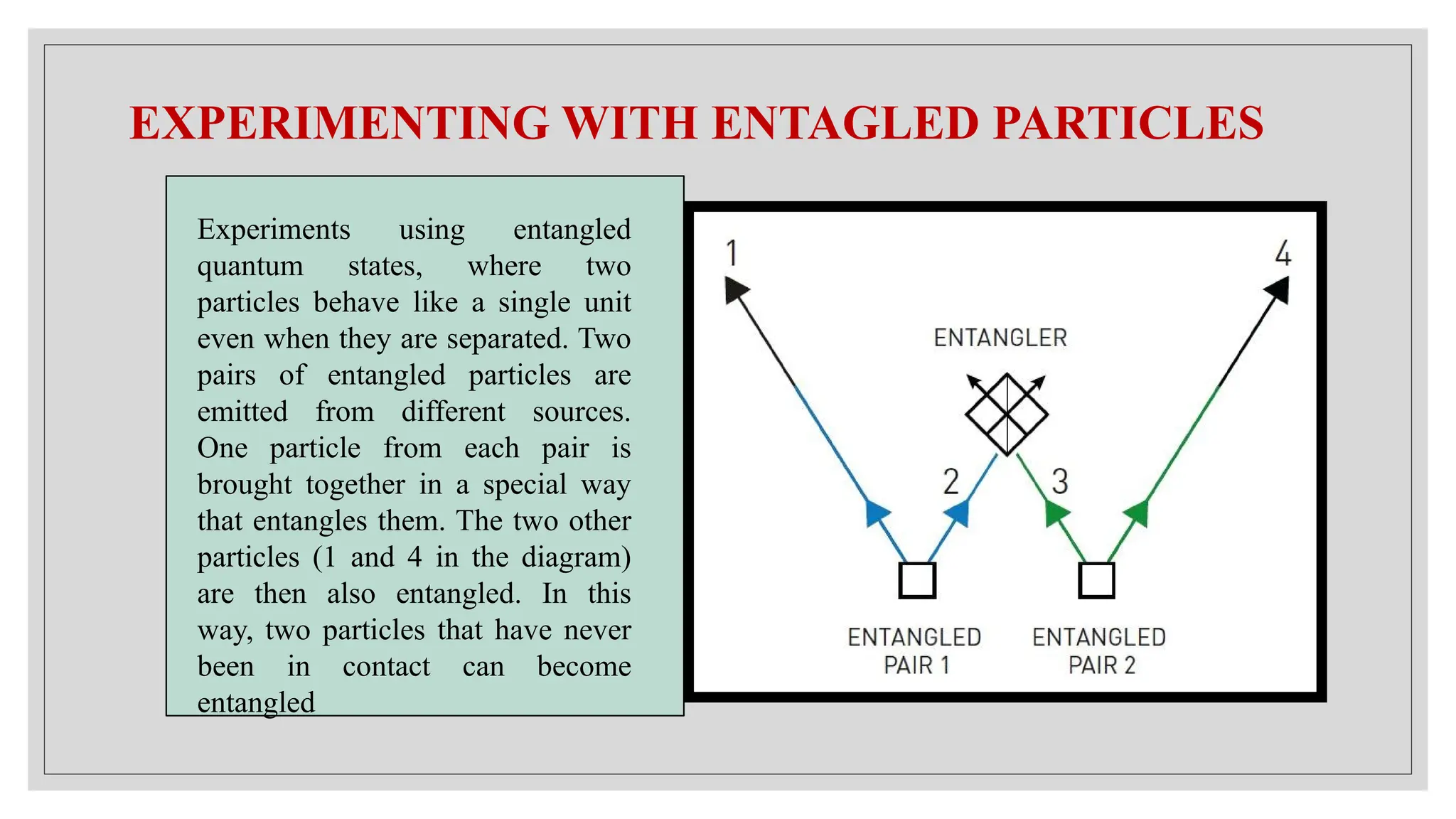 EXPERIMENTING WITH ENTAGLED PARTICLES

Experiments using entangled quantum states, where two particles behave like a single unit even when they are separated. Two pairs of entangled particles are emitted from different sources. One particle from each pair is brought together in a special way that entangles them. The two other particles (1 and 4 in the diagram) are then also entangled. In this way, two particles that have never been in contact can become entangled

1

4

ENTANGLER

2

3

ENTANGLED PAIR 1

ENTANGLED PAIR 2